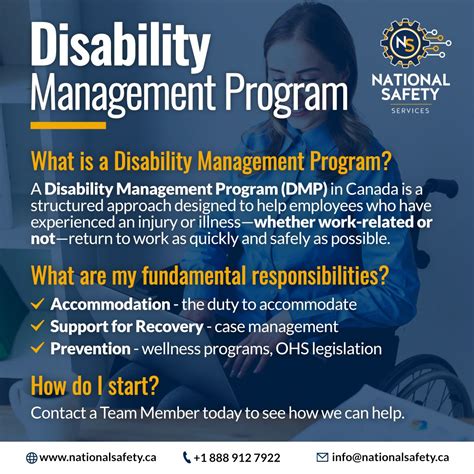 Disability Management Program

NS
NATIONAL SAFETY
SERVICES

What is a Disability Management Program?

A Disability Management Program (DMP) in Canada is a structured approach designed to help employees who have experienced an injury or illness—whether work-related or not—return to work as quickly and safely as possible.

What are my fundamental responsibilities?

✓ Accommodation - the duty to accommodate
✓ Support for Recovery - case management
✓ Prevention - wellness programs, OHS legislation

How do I start?

Contact a Team Member today to see how we can help.

www.nationalsafety.ca +1 888 912 7922 info@nationalsafety.ca